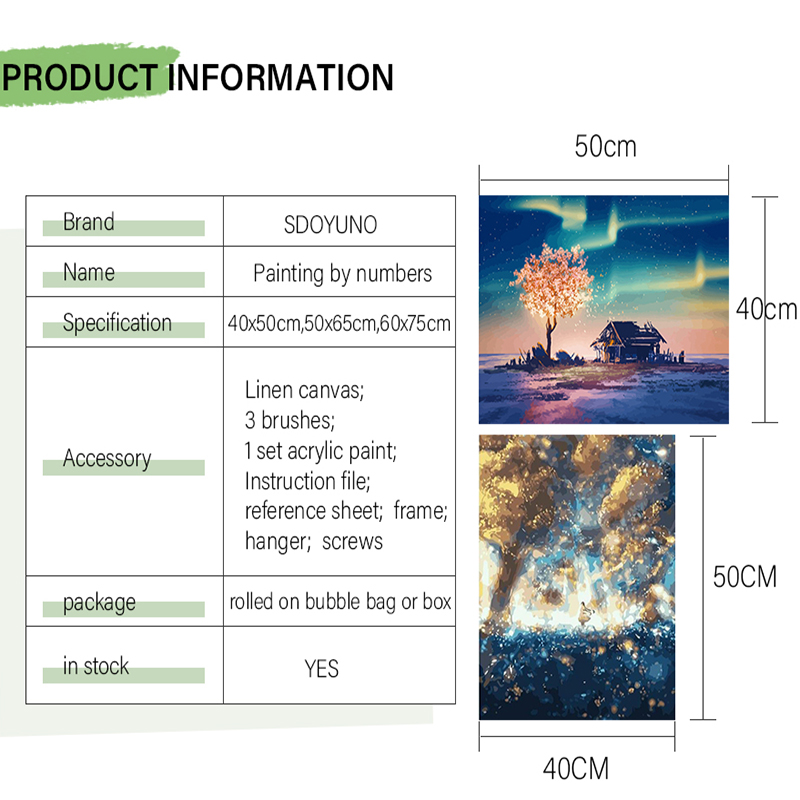 PRODUCT INFORMATION

| Brand | SDOYUNO |
|---|---|
| Name | Painting by numbers |
| Specification | 40x50cm,50x65cm,60x75cm |
| Accessory | Linen canvas; 3 brushes; 1 set acrylic paint; Instruction file; reference sheet; frame; hanger; screws |
| package | rolled on bubble bag or box |
| in stock | YES |

50cm

40cm

50CM

40CM